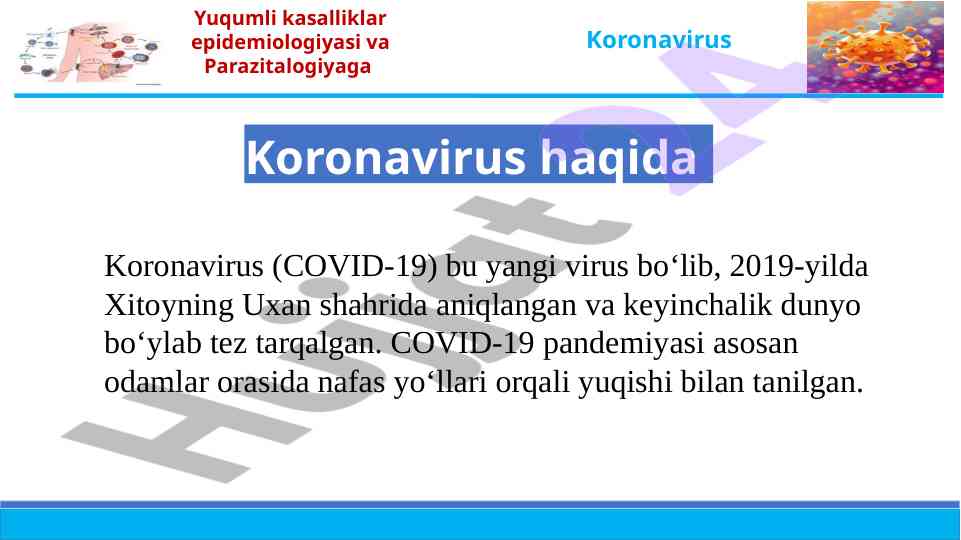 Yuqumli kasalliklar epidemiologiyasi va Parazitalogiyaga

Koronavirus

Koronavirus haqida

Koronavirus (COVID-19) bu yangi virus bo‘lib, 2019-yilda Xitoyning Uxan shahrida aniqlangan va keyinchalik dunyo bo‘ylab tez tarqalgan. COVID-19 pandemiyasi asosan odamlar orasida nafas yo‘llari orqali yuqishi bilan tanilgan.

Hujjat24